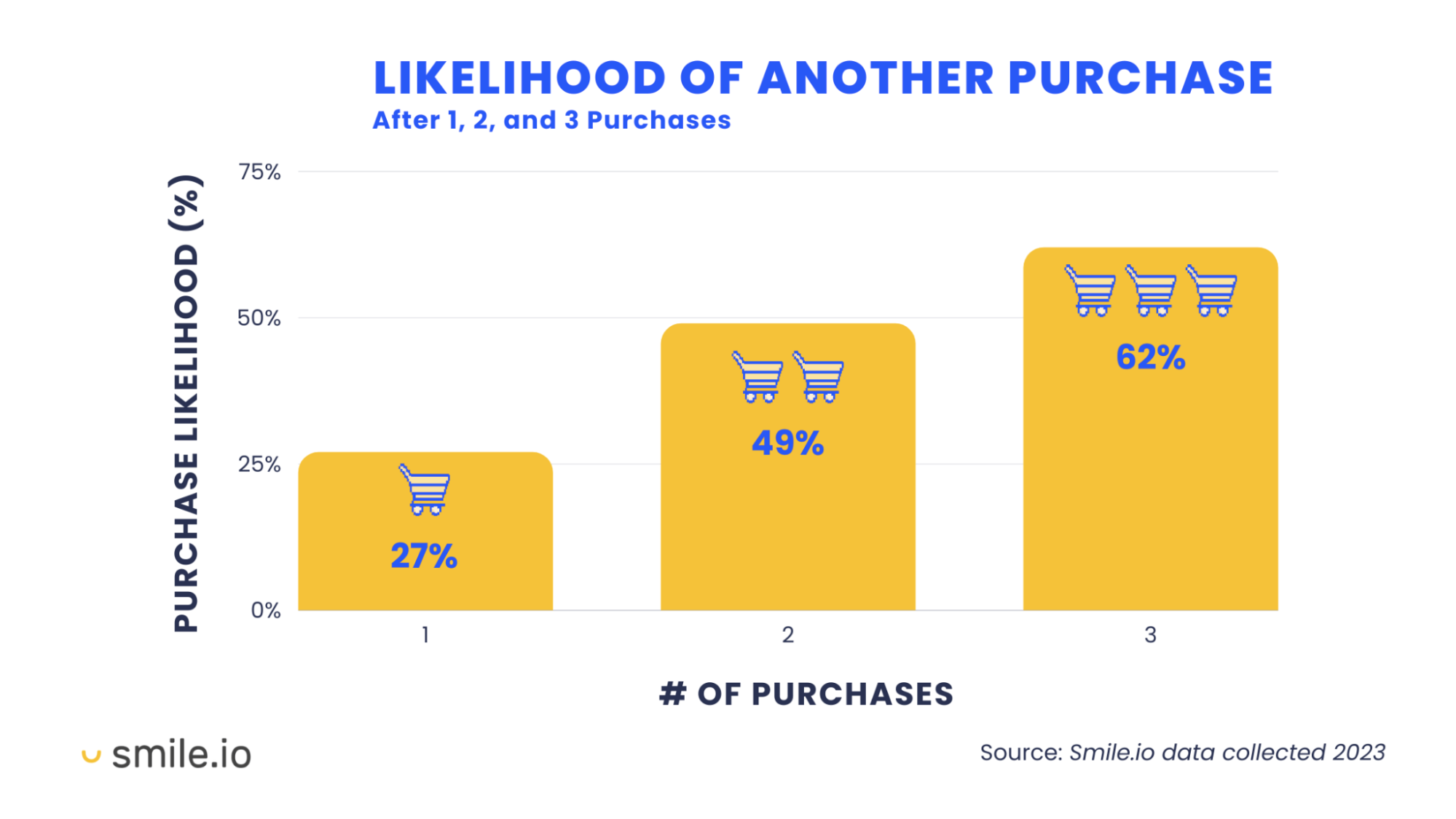 LIKELIHOOD OF ANOTHER PURCHASE
After 1, 2, and 3 Purchases

PURCHASE LIKELIHOOD (%)

75%
50%
25%
0%

27%
49%
62%

1
2
3

# OF PURCHASES

smile.io

Source: Smile.io data collected 2023